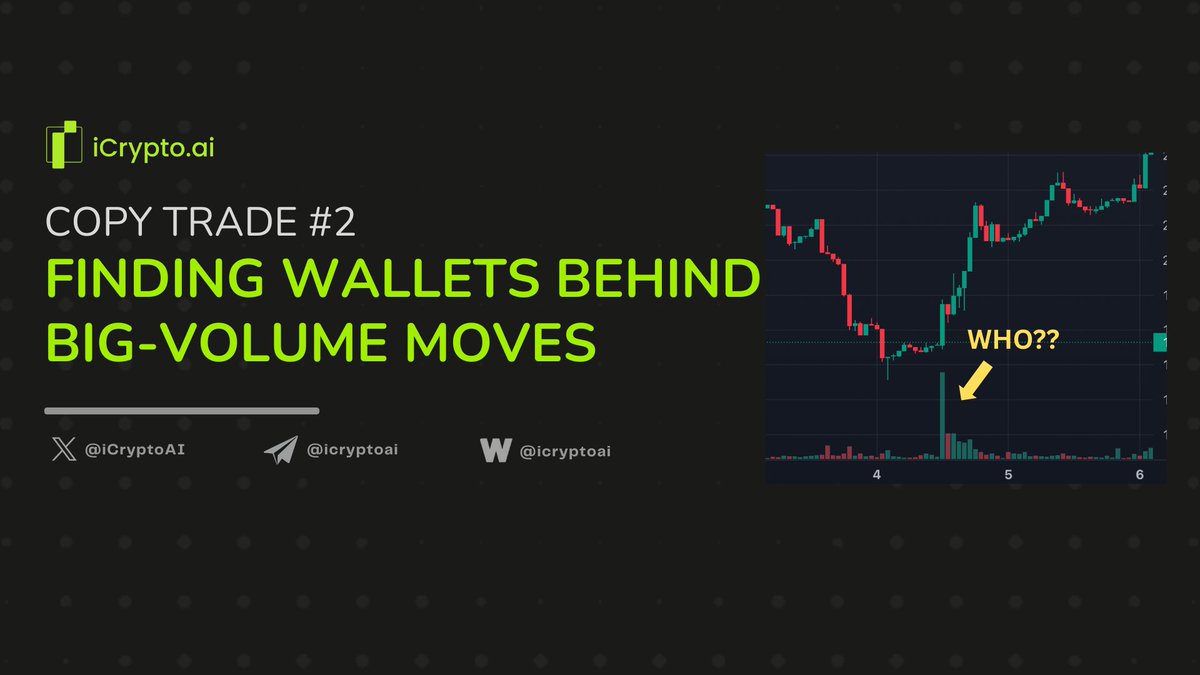 iCrypto.ai

COPY TRADE #2

FINDING WALLETS BEHIND BIG-VOLUME MOVES

@iCryptoAI @icryptoai @icryptoai

WHO??

4 5 6